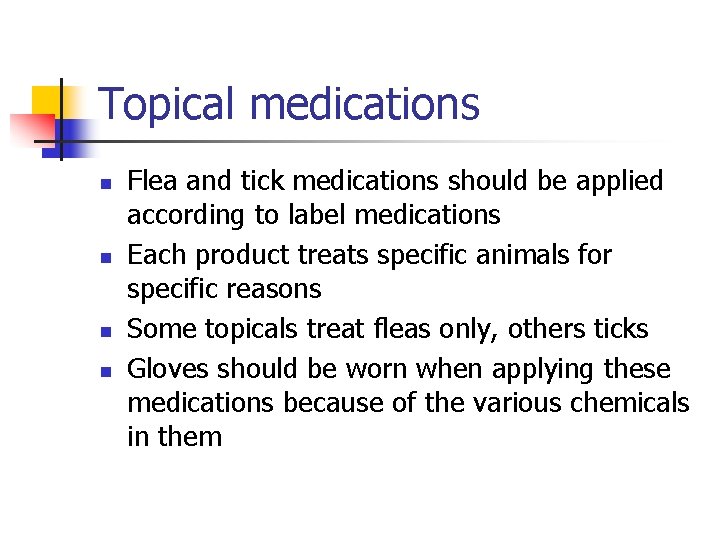 Topical medications

- Flea and tick medications should be applied according to label medications
- Each product treats specific animals for specific reasons
- Some topicals treat fleas only, others ticks
- Gloves should be worn when applying these medications because of the various chemicals in them